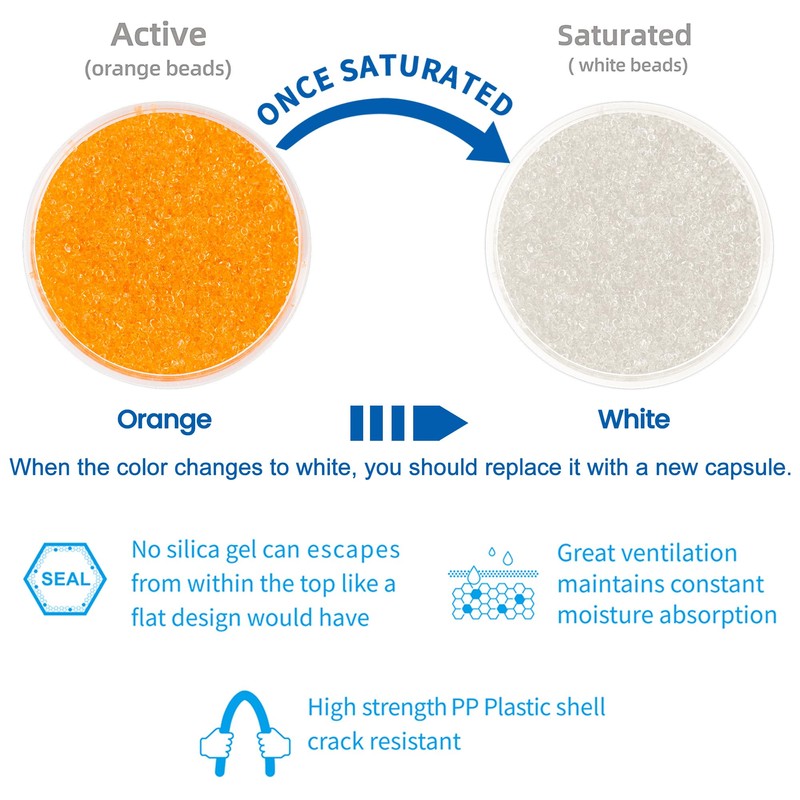 Active
(orange beads)

ONCE SATURATED

Saturated
( white beads)

Orange

White

When the color changes to white, you should replace it with a new capsule.

SEAL

No silica gel can escapes from within the top like a flat design would have

Great ventilation maintains constant moisture absorption

High strength PP Plastic shell crack resistant